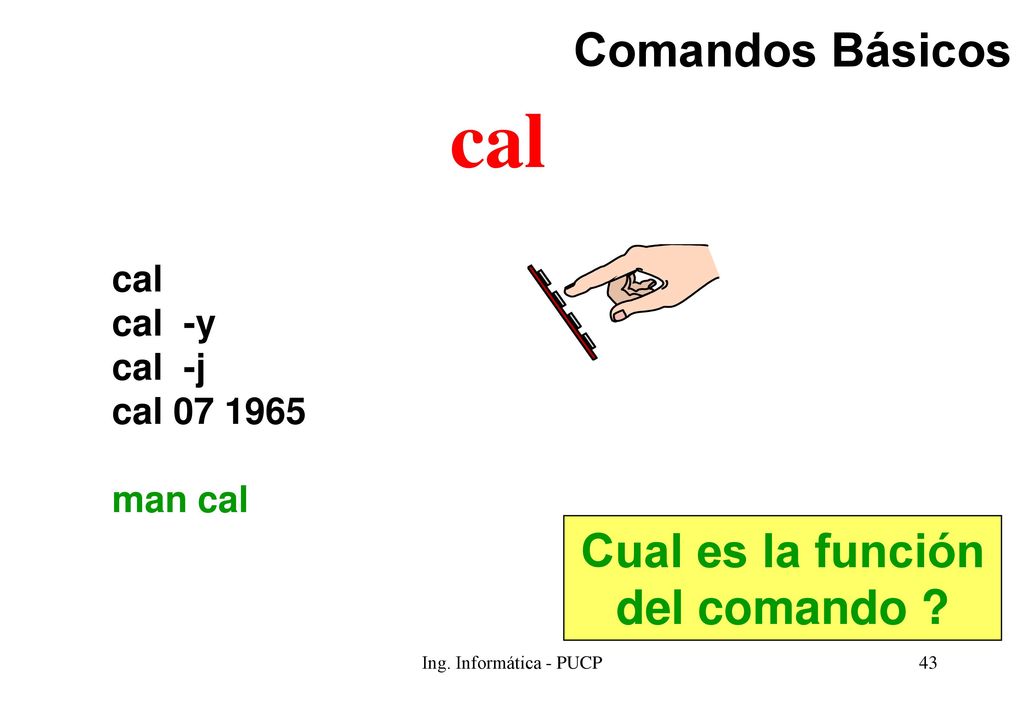 Comandos Básicos

cal

cal
cal -y
cal -j
cal 07 1965

man cal

Cual es la función del comando ?

Ing. Informática - PUCP

43